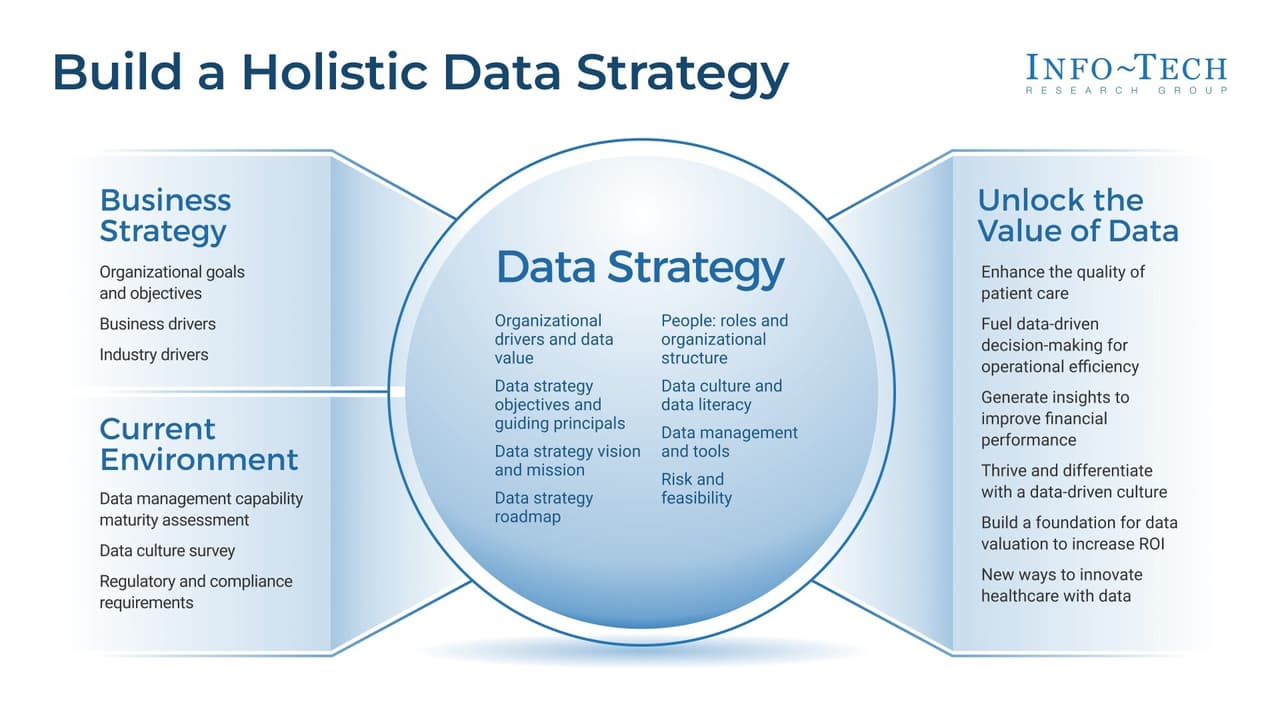 Build a Holistic Data Strategy

INFO~TECH
RESEARCH GROUP

Business Strategy

Organizational goals and objectives

Business drivers

Industry drivers

Current Environment

Data management capability maturity assessment

Data culture survey

Regulatory and compliance requirements

Data Strategy

Organizational drivers and data value

Data strategy objectives and guiding principals

Data strategy vision and mission

Data strategy roadmap

People: roles and organizational structure

Data culture and data literacy

Data management and tools

Risk and feasibility

Unlock the Value of Data

Enhance the quality of patient care

Fuel data-driven decision-making for operational efficiency

Generate insights to improve financial performance

Thrive and differentiate with a data-driven culture

Build a foundation for data valuation to increase ROI

New ways to innovate healthcare with data